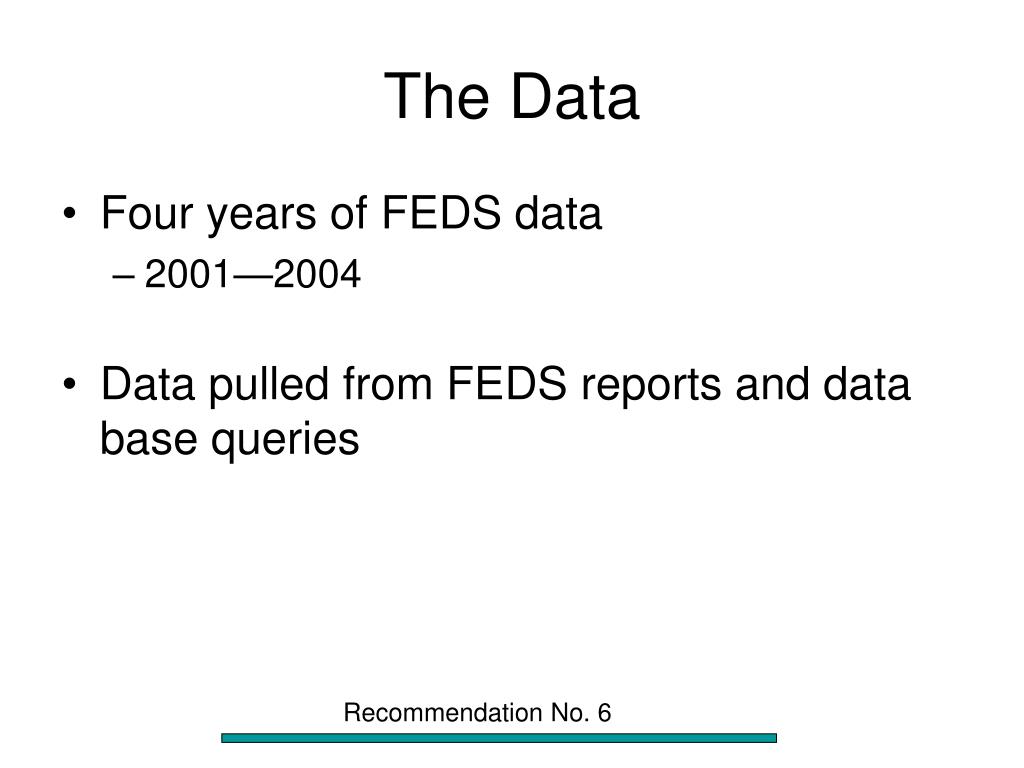 The Data

• Four years of FEDS data
  – 2001—2004

• Data pulled from FEDS reports and data base queries

Recommendation No. 6